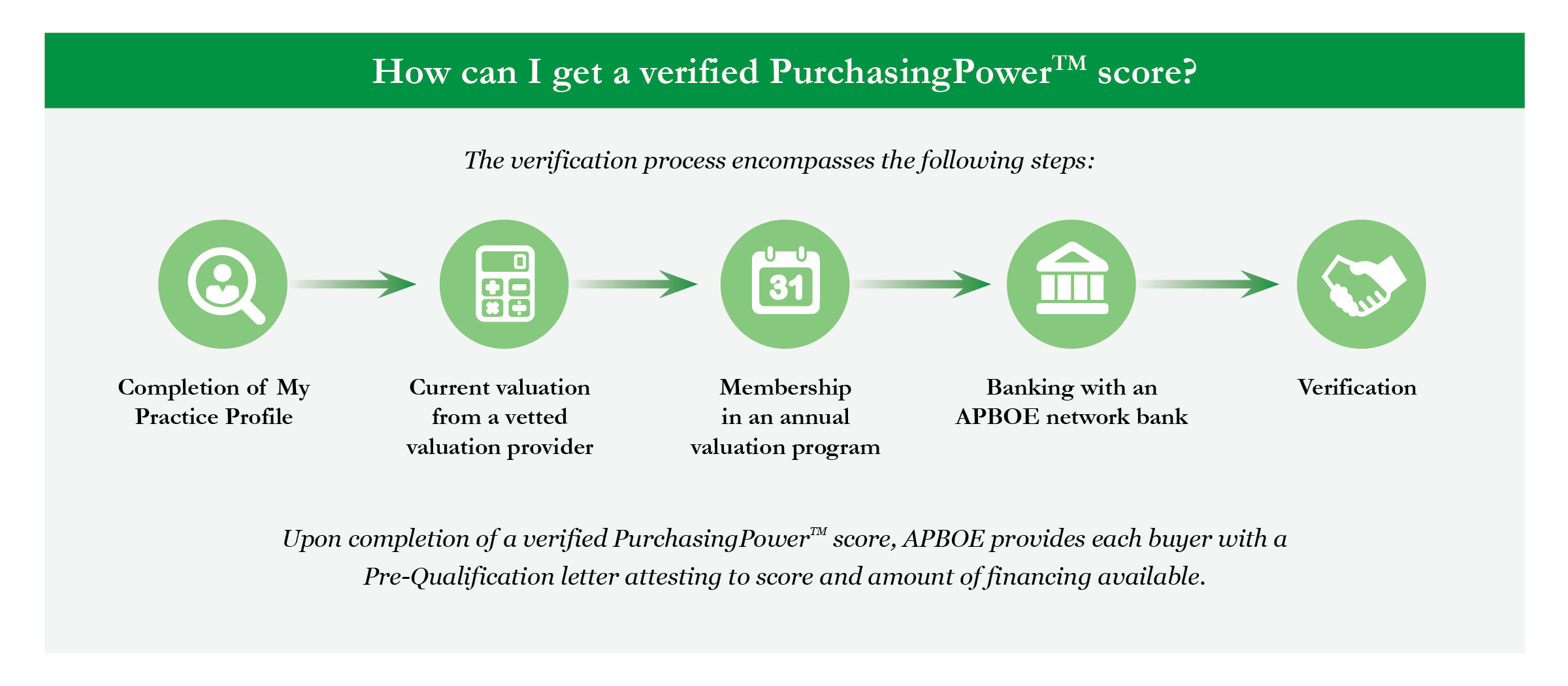 How can I get a verified PurchasingPower™ score?

The verification process encompasses the following steps:

31

Completion of My Practice Profile

Current valuation from a vetted valuation provider

Membership in an annual valuation program

Banking with an APBOE network bank

Verification

Upon completion of a verified PurchasingPower™ score, APBOE provides each buyer with a Pre-Qualification letter attesting to score and amount of financing available.